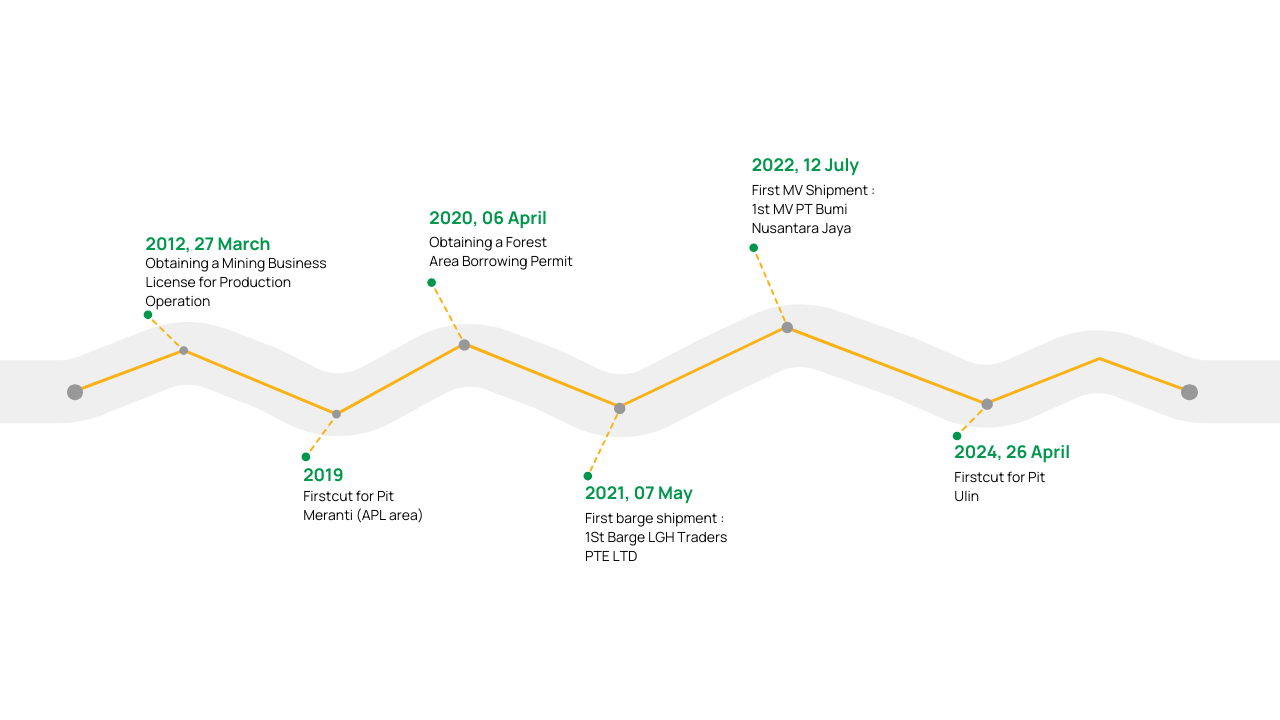 2012, 27 March
Obtaining a Mining Business License for Production Operation

2019
Firstcut for Pit Meranti (APL area)

2020, 06 April
Obtaining a Forest Area Borrowing Permit

2021, 07 May
First barge shipment : 1St Barge LGH Traders PTE LTD

2022, 12 July
First MV Shipment : 1st MV PT Bumi Nusantara Jaya

2024, 26 April
Firstcut for Pit Ulin